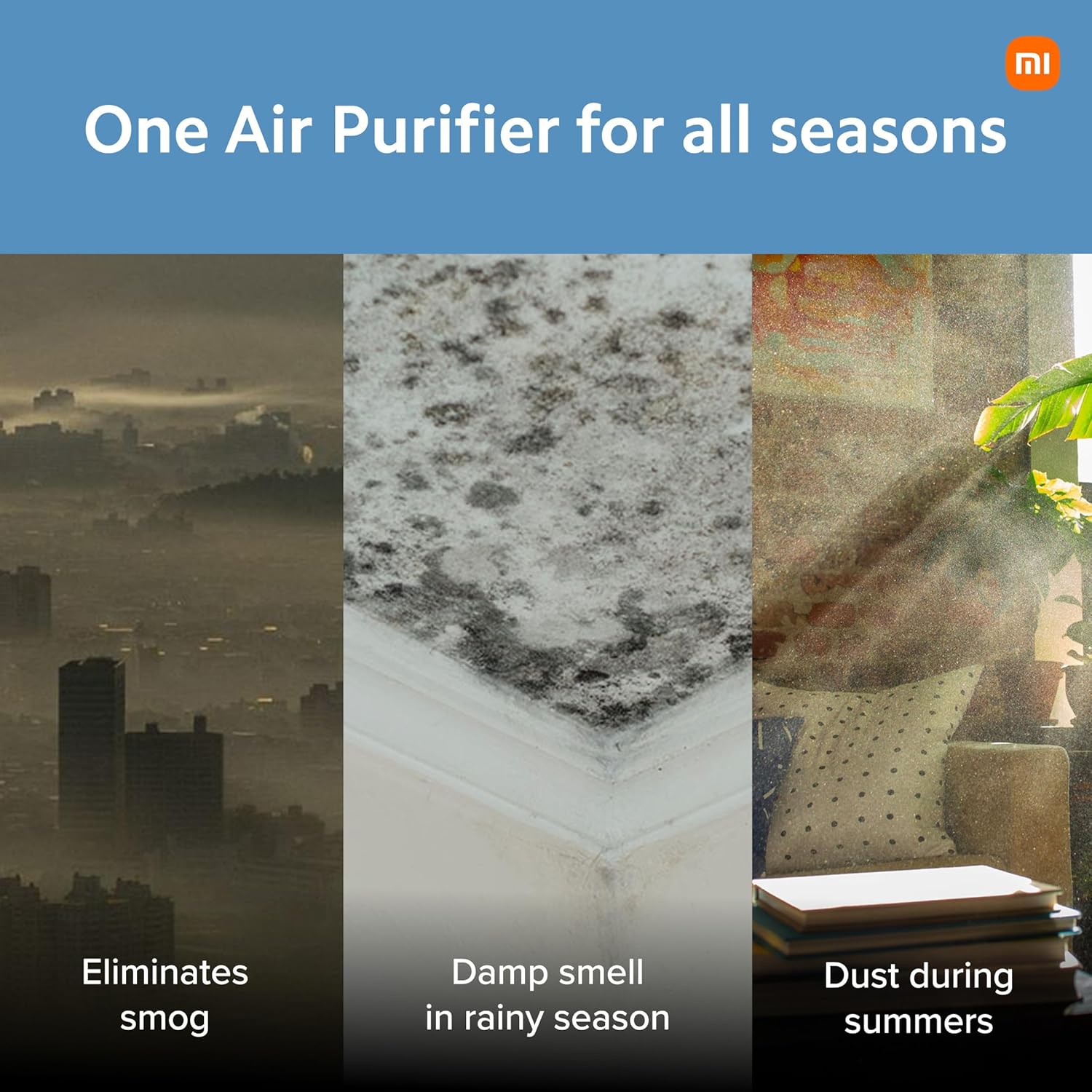 mi

One Air Purifier for all seasons

Eliminates smog

Damp smell in rainy season

Dust during summers